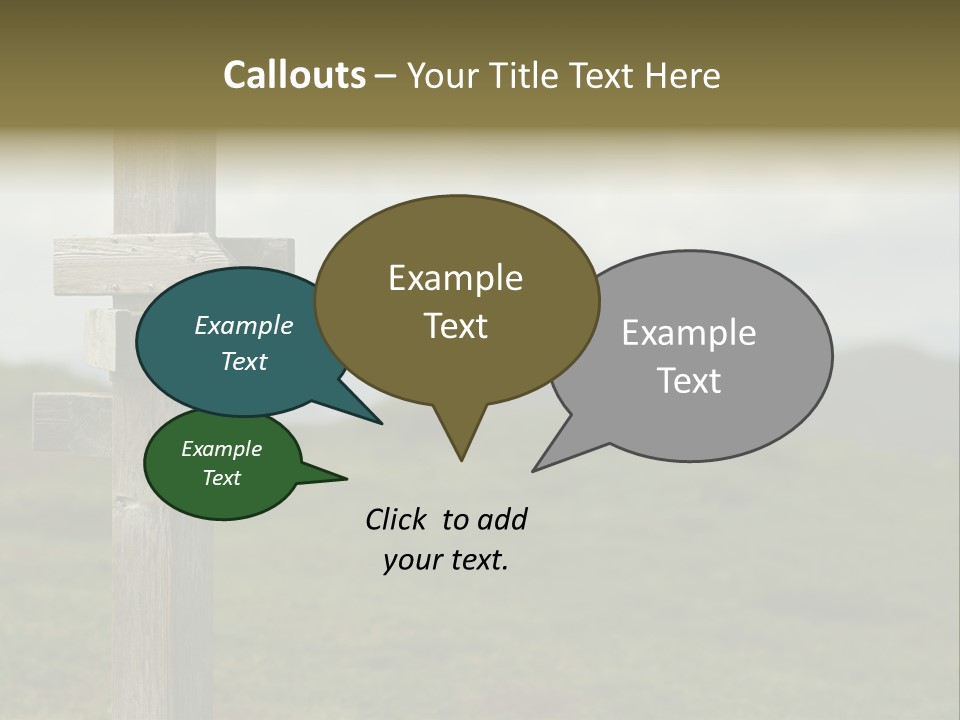 Callouts – Your Title Text Here

Example Text

Example Text

Example Text

Example Text

Click to add your text.